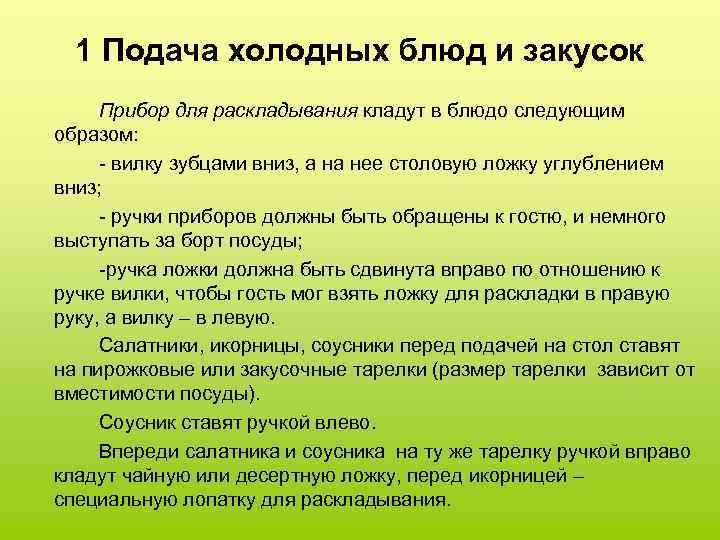 1 Подача холодных блюд и закусок

Прибор для раскладывания кладут в блюдо следующим образом:

- вилку зубцами вниз, а на нее столовую ложку углублением вниз;

- ручки приборов должны быть обращены к гостю, и немного выступать за борт посуды;

-ручка ложки должна быть сдвинута вправо по отношению к ручке вилки, чтобы гость мог взять ложку для раскладки в правую руку, а вилку – в левую.

Салатники, икорницы, соусники перед подачей на стол ставят на пирожковые или закусочные тарелки (размер тарелки зависит от вместимости посуды).

Соусник ставят ручкой влево.

Впереди салатника и соусника на ту же тарелку ручкой вправо кладут чайную или десертную ложку, перед икорницей – специальную лопатку для раскладывания.